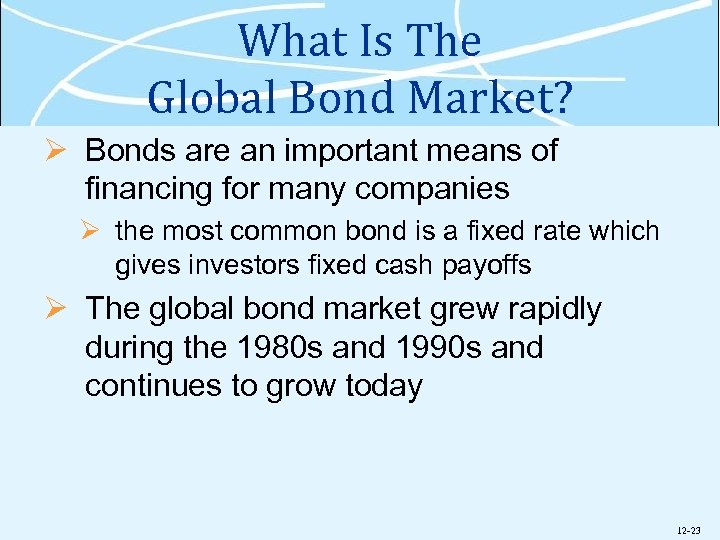 What Is The Global Bond Market?

➢ Bonds are an important means of financing for many companies

➢ the most common bond is a fixed rate which gives investors fixed cash payoffs

➢ The global bond market grew rapidly during the 1980s and 1990s and continues to grow today

12-23